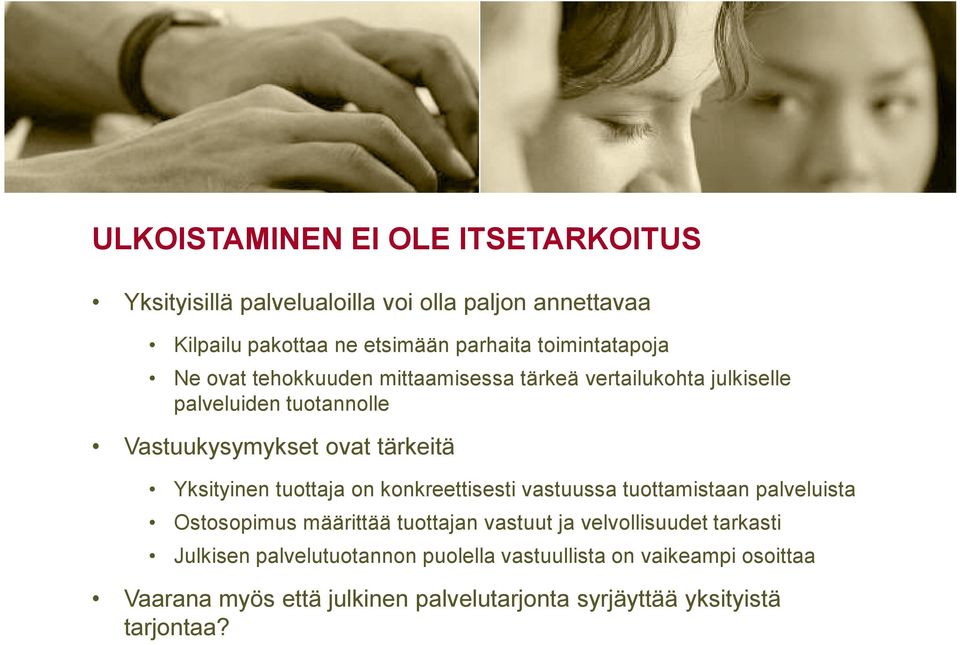 ULKOISTAMINEN EI OLE ITSETARKOITUS

• Yksityisillä palvelualoilla voi olla paljon annettavaa
  • Kilpailu pakottaa ne etsimään parhaita toimintatapoja
  • Ne ovat tehokkuuden mittaamisessa tärkeä vertailukohta julkiselle palveluiden tuotannolle
• Vastuukysymykset ovat tärkeitä
  • Yksityinen tuottaja on konkreettisesti vastuussa tuottamistaan palveluista
  • Ostosopimus määrittää tuottajan vastuut ja velvollisuudet tarkasti
  • Julkisen palvelutuotannon puolella vastuullista on vaikeampi osoittaa
• Vaarana myös että julkinen palvelutarjonta syrjäyttää yksityistä tarjontaa?